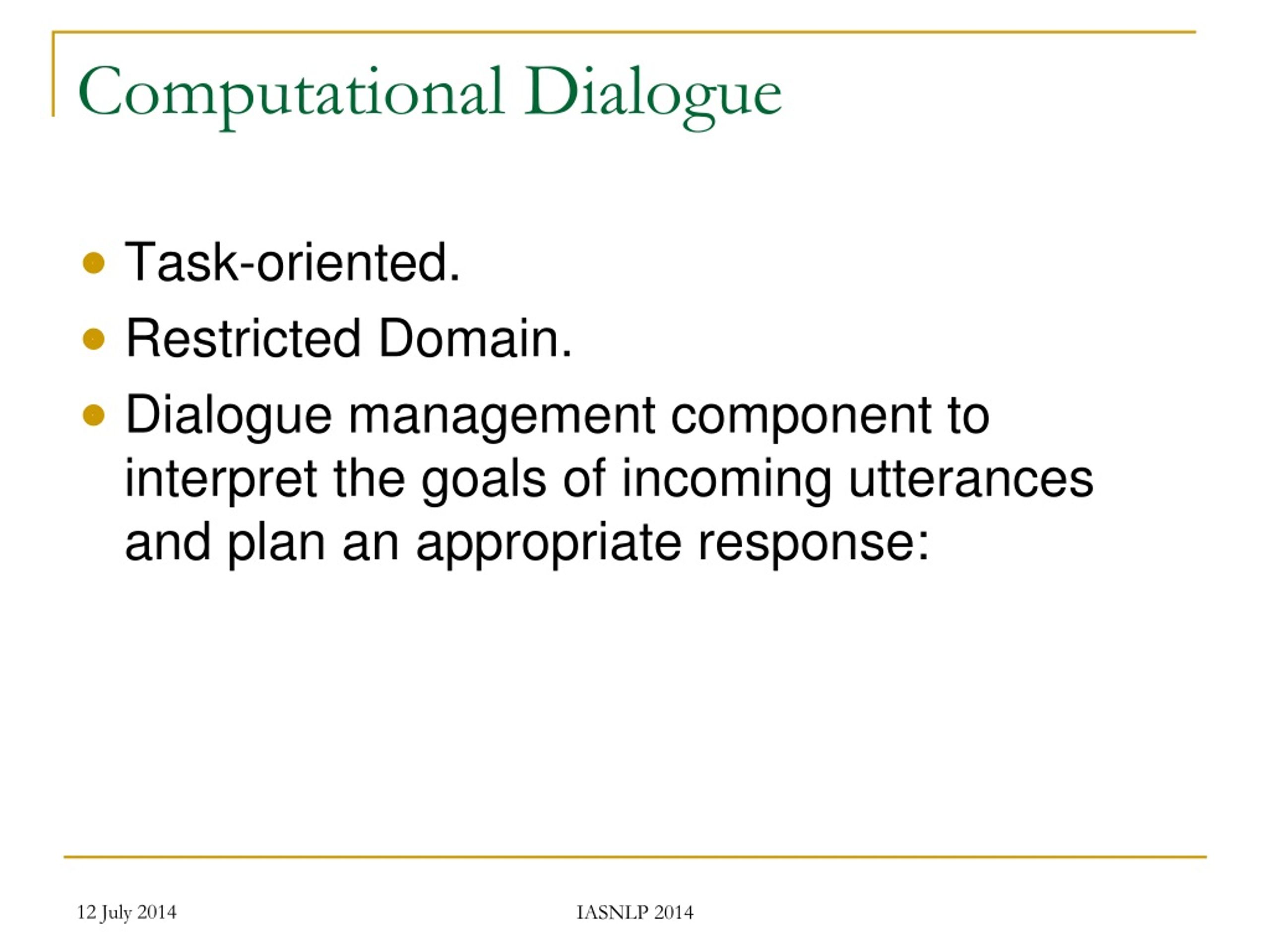 Computational Dialogue

- Task-oriented.
- Restricted Domain.
- Dialogue management component to interpret the goals of incoming utterances and plan an appropriate response:

12 July 2014

IASNLP 2014